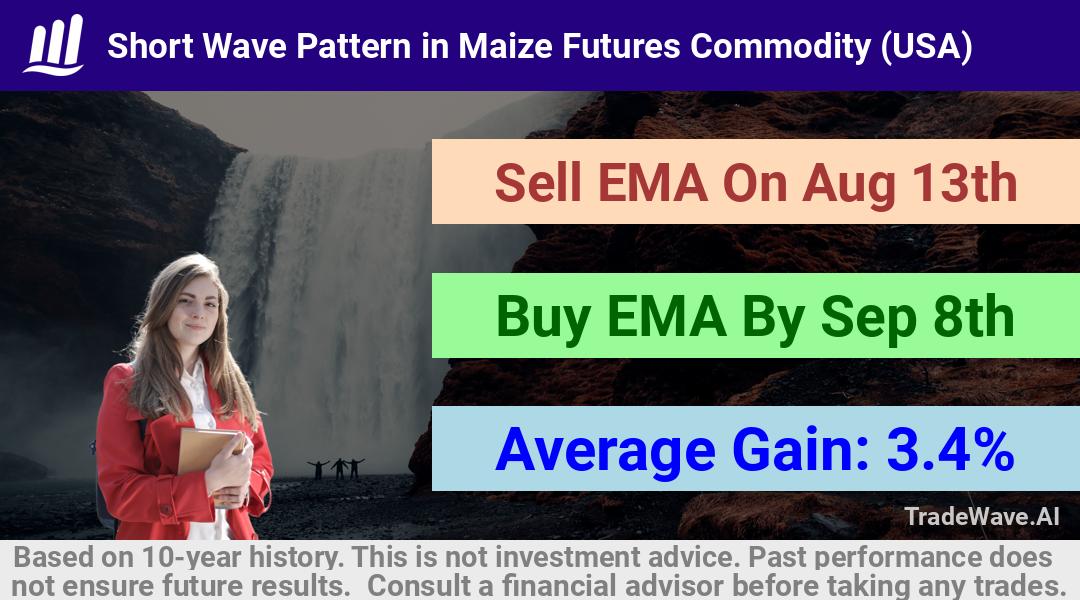 Short Wave Pattern in Maize Futures Commodity (USA)

Sell EMA On Aug 13th

Buy EMA By Sep 8th

Average Gain: 3.4%

TradeWave.AI

Based on 10-year history. This is not investment advice. Past performance does not ensure future results. Consult a financial advisor before taking any trades.